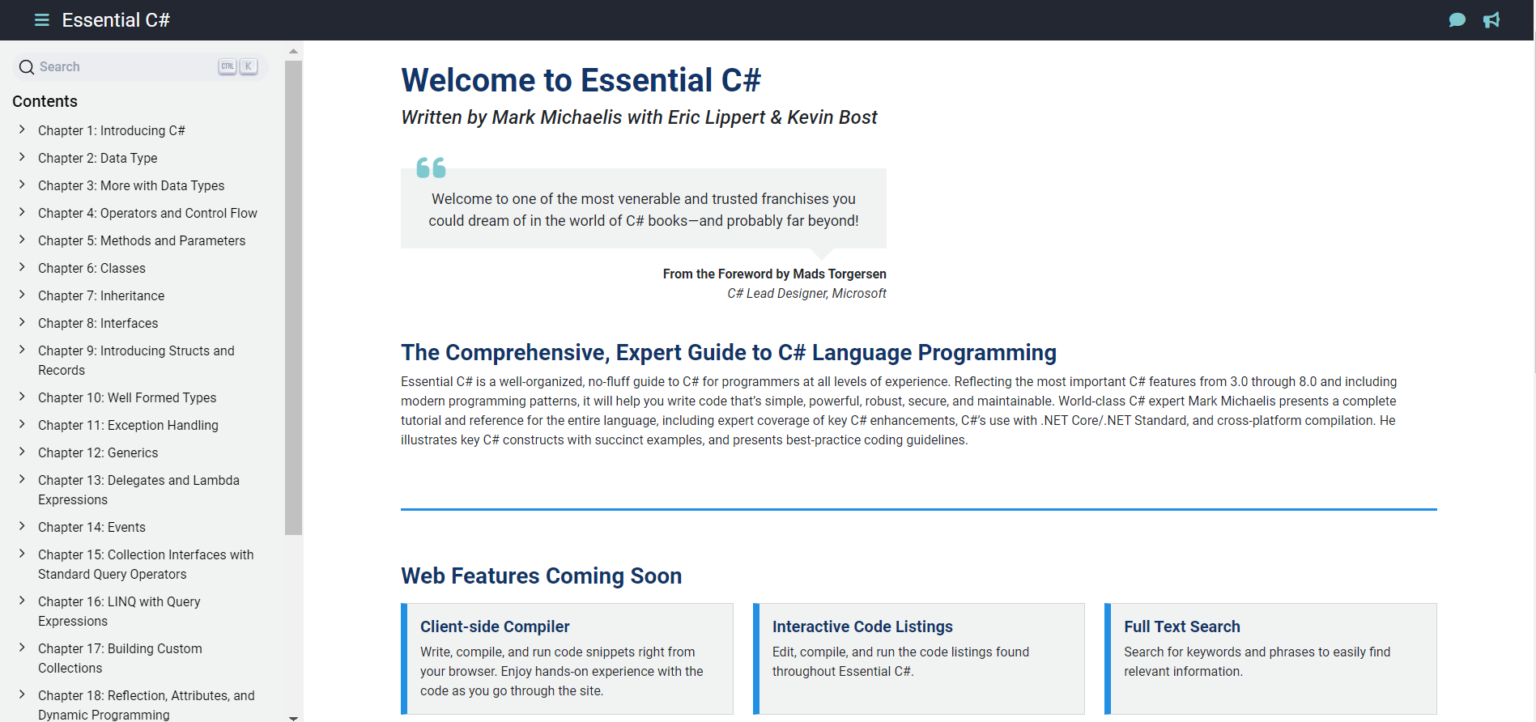 Essential C#

Search CTRL K

Contents

Chapter 1: Introducing C#
Chapter 2: Data Type
Chapter 3: More with Data Types
Chapter 4: Operators and Control Flow
Chapter 5: Methods and Parameters
Chapter 6: Classes
Chapter 7: Inheritance
Chapter 8: Interfaces
Chapter 9: Introducing Structs and Records
Chapter 10: Well Formed Types
Chapter 11: Exception Handling
Chapter 12: Generics
Chapter 13: Delegates and Lambda Expressions
Chapter 14: Events
Chapter 15: Collection Interfaces with Standard Query Operators
Chapter 16: LINQ with Query Expressions
Chapter 17: Building Custom Collections
Chapter 18: Reflection, Attributes, and Dynamic Programming

Welcome to Essential C#

Written by Mark Michaelis with Eric Lippert & Kevin Bost

Welcome to one of the most venerable and trusted franchises you could dream of in the world of C# books—and probably far beyond!

From the Foreword by Mads Torgersen
C# Lead Designer, Microsoft

The Comprehensive, Expert Guide to C# Language Programming

Essential C# is a well-organized, no-fluff guide to C# for programmers at all levels of experience. Reflecting the most important C# features from 3.0 through 8.0 and including modern programming patterns, it will help you write code that's simple, powerful, robust, secure, and maintainable. World-class C# expert Mark Michaelis presents a complete tutorial and reference for the entire language, including expert coverage of key C# enhancements, C#'s use with .NET Core/.NET Standard, and cross-platform compilation. He illustrates key C# constructs with succinct examples, and presents best-practice coding guidelines.

Web Features Coming Soon

Client-side Compiler
Write, compile, and run code snippets right from your browser. Enjoy hands-on experience with the code as you go through the site.

Interactive Code Listings
Edit, compile, and run the code listings found throughout Essential C#.

Full Text Search
Search for keywords and phrases to easily find relevant information.